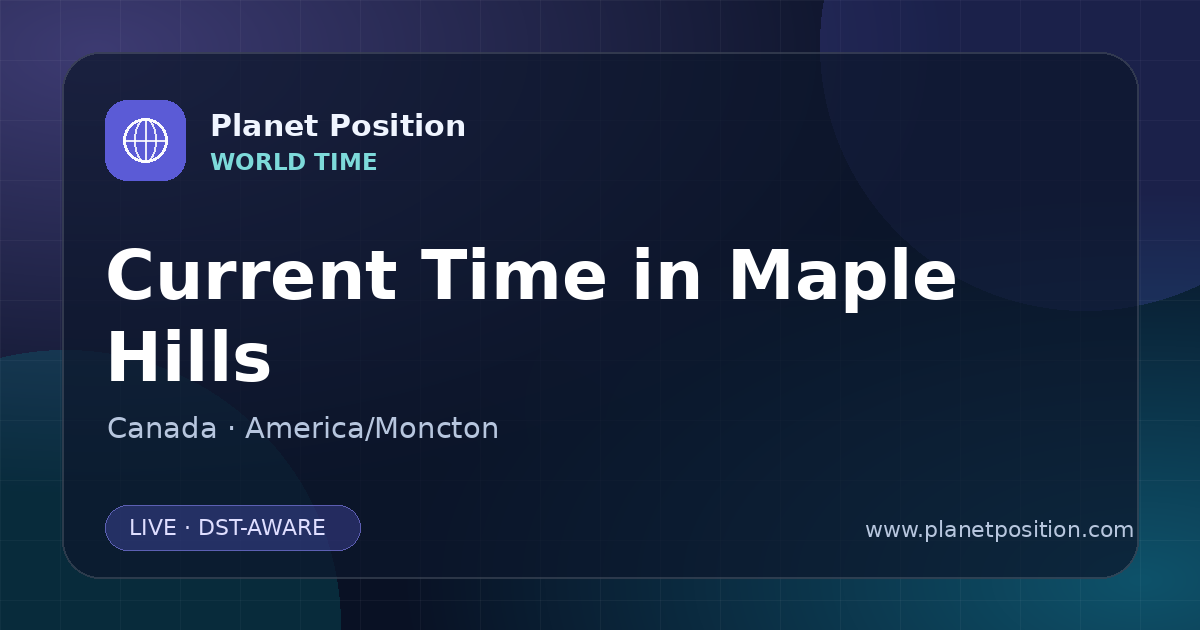 Planet Position
WORLD TIME

Current Time in Maple Hills

Canada · America/Moncton

LIVE · DST-AWARE

www.planetposition.com